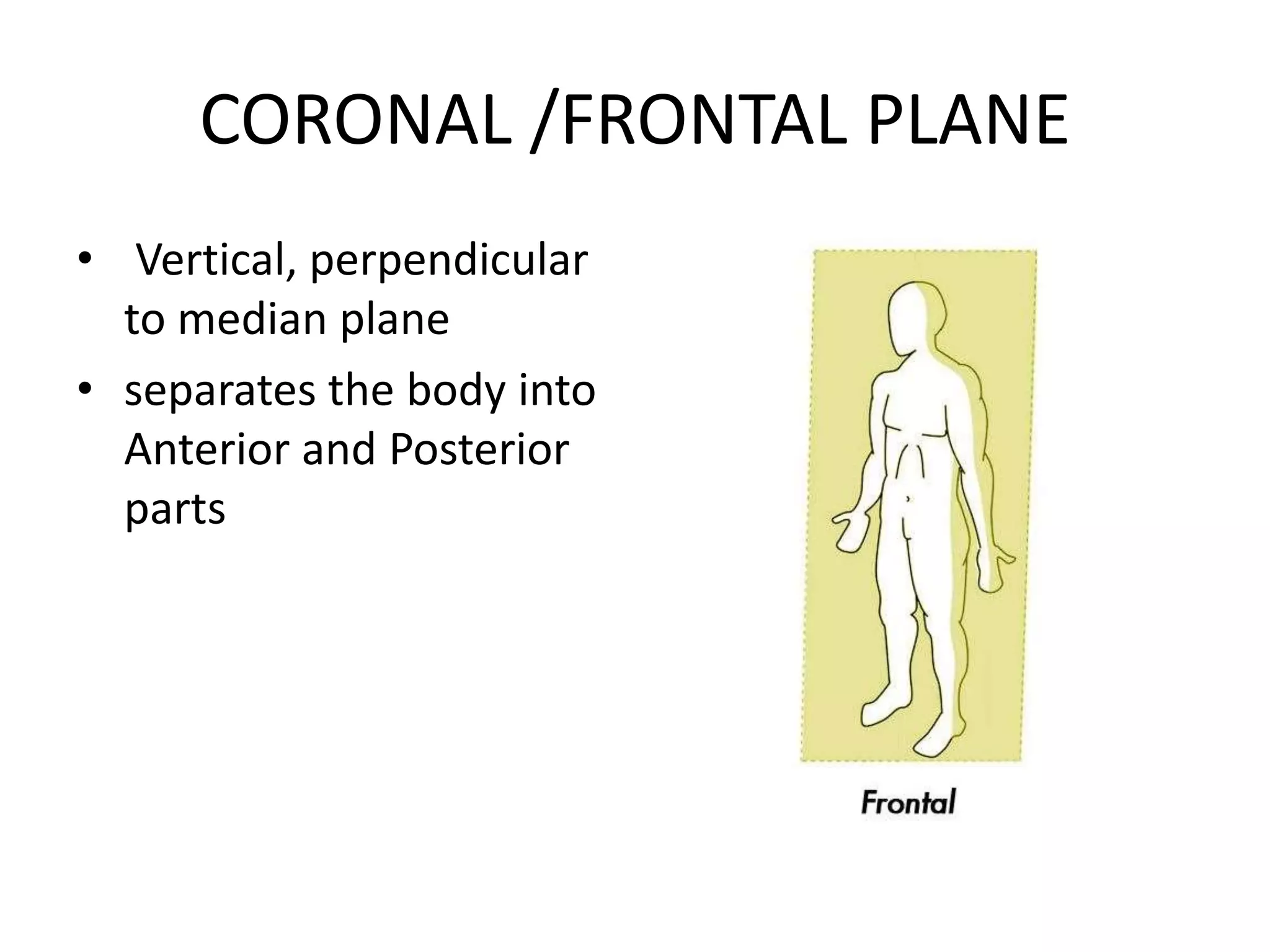 CORONAL /FRONTAL PLANE

• Vertical, perpendicular to median plane
• separates the body into Anterior and Posterior parts

Frontal